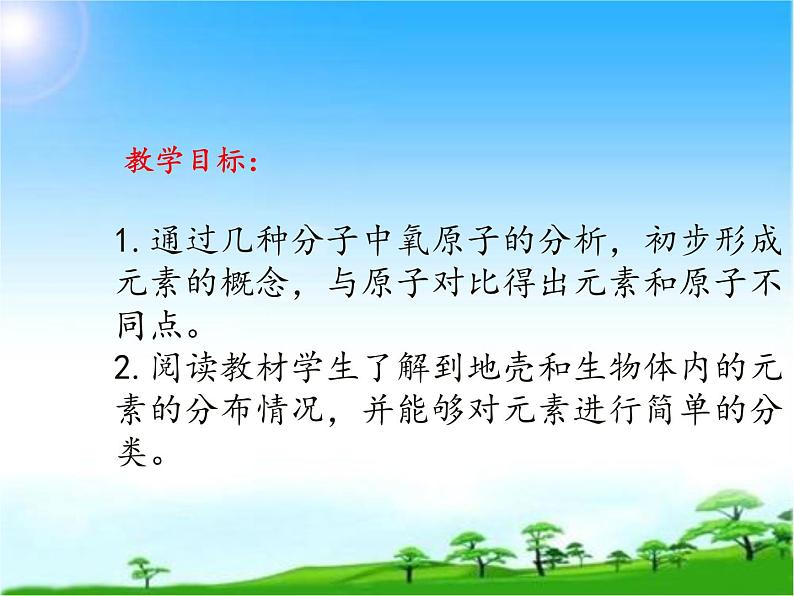 教学目标：

1. 通过几种分子中氧原子的分析，初步形成元素的概念，与原子对比得出元素和原子不同点。
2. 阅读教材学生了解到地壳和生物体内的元素的分布情况，并能够对元素进行简单的分类。